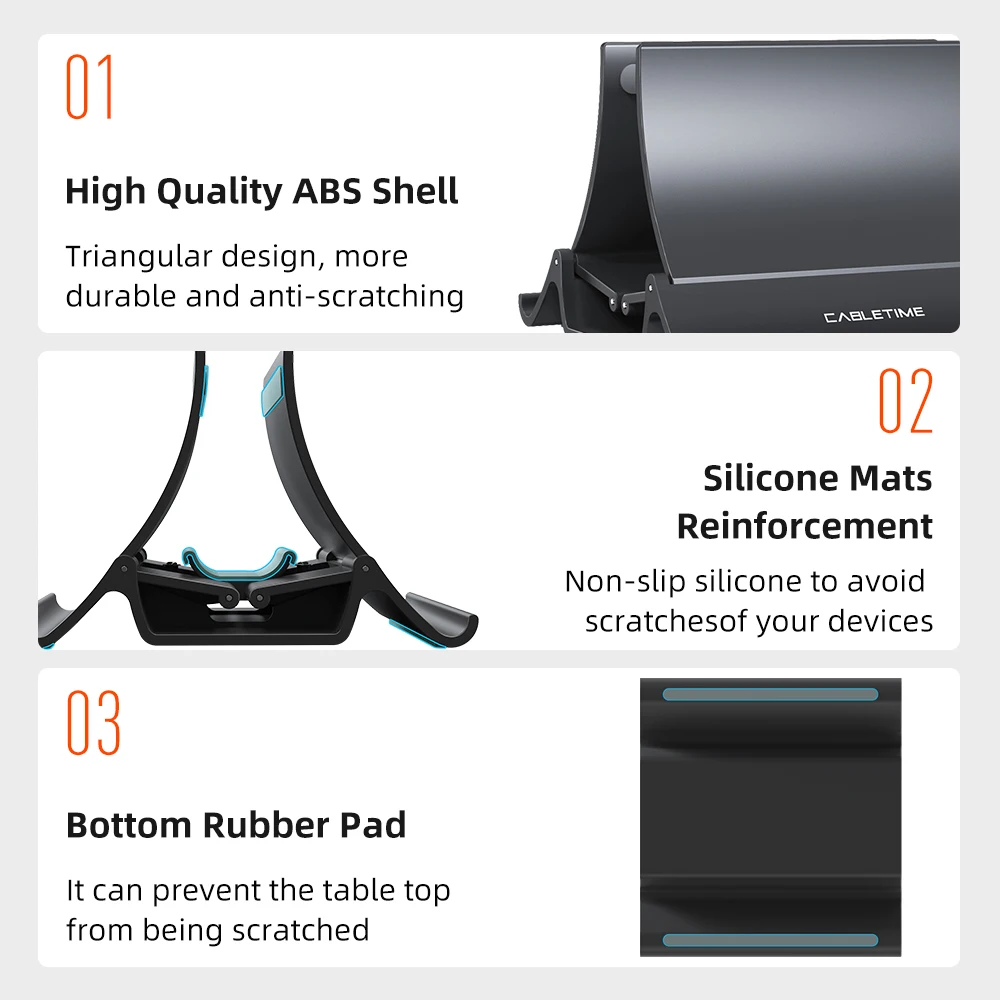 01

High Quality ABS Shell

Triangular design, more durable and anti-scratching

CABLETIME

02

Silicone Mats Reinforcement

Non-slip silicone to avoid scratchesof your devices

03

Bottom Rubber Pad

It can prevent the table top from being scratched